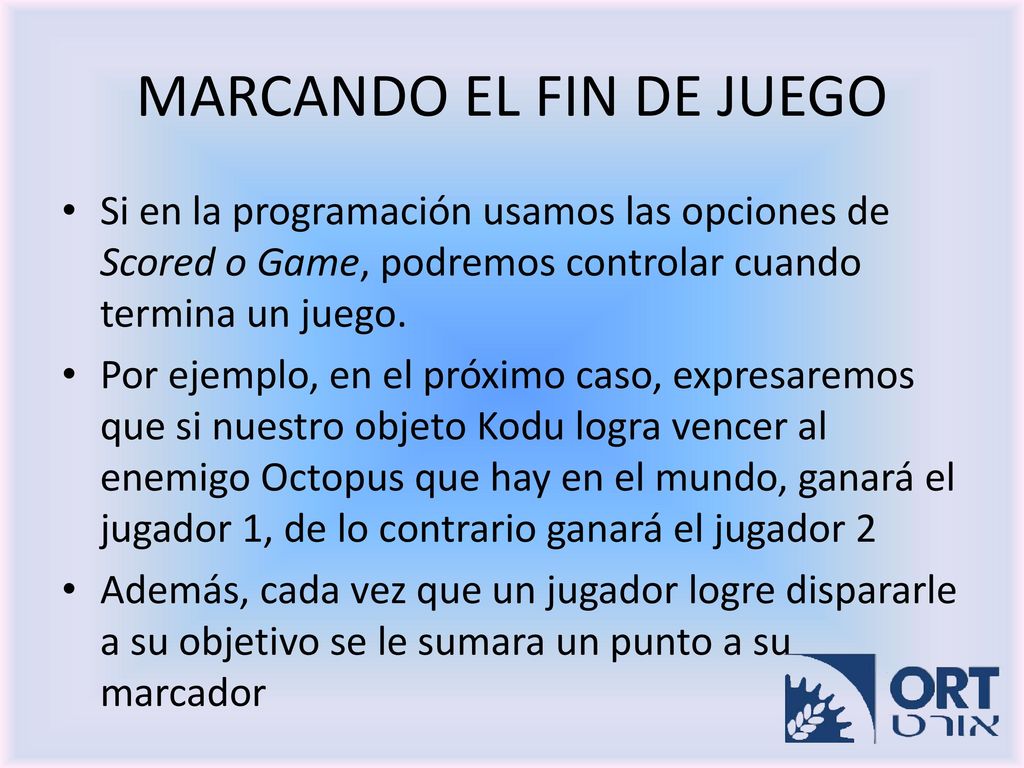 MARCANDO EL FIN DE JUEGO

• Si en la programación usamos las opciones de Scored o Game, podremos controlar cuando termina un juego.

• Por ejemplo, en el próximo caso, expresaremos que si nuestro objeto Kodu logra vencer al enemigo Octopus que hay en el mundo, ganará el jugador 1, de lo contrario ganará el jugador 2

• Además, cada vez que un jugador logre dispararle a su objetivo se le sumara un punto a su marcador

ORT
אורט